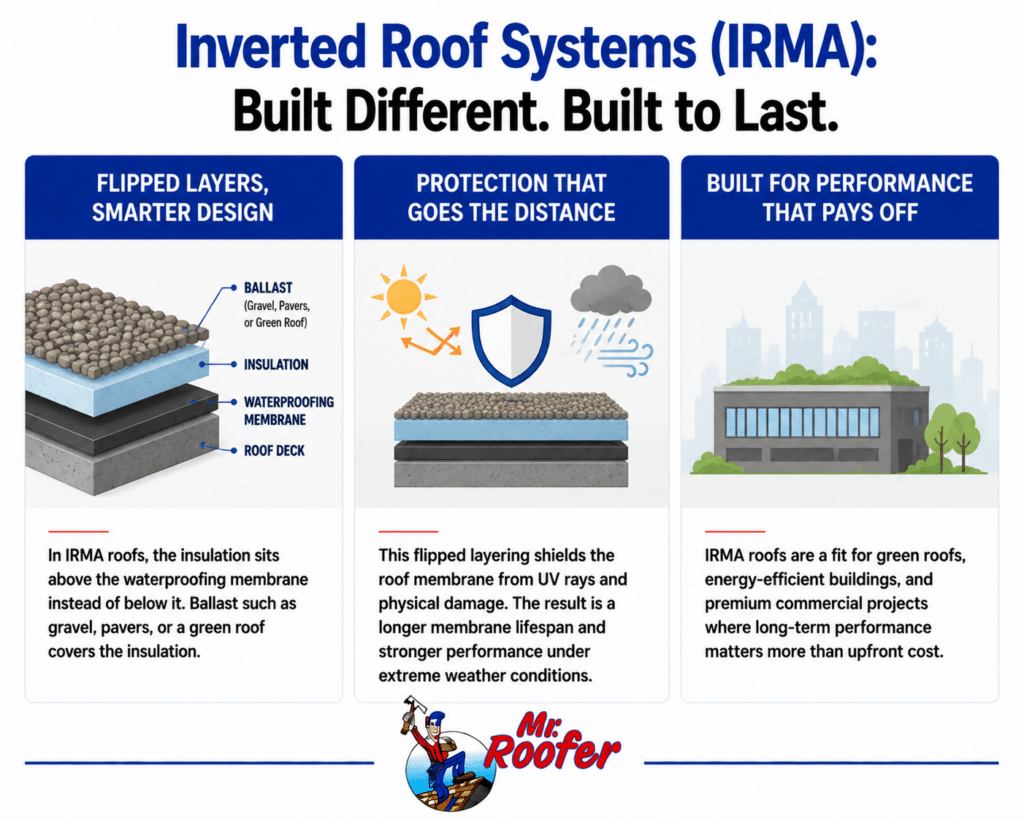 Inverted Roof Systems (IRMA):
Built Different. Built to Last.

FLIPPED LAYERS, SMARTER DESIGN

BALLAST
(Gravel, Pavers, or Green Roof)

INSULATION

WATERPROOFING MEMBRANE

ROOF DECK

In IRMA roofs, the insulation sits above the waterproofing membrane instead of below it. Ballast such as gravel, pavers, or a green roof covers the insulation.

PROTECTION THAT GOES THE DISTANCE

This flipped layering shields the roof membrane from UV rays and physical damage. The result is a longer membrane lifespan and stronger performance under extreme weather conditions.

BUILT FOR PERFORMANCE THAT PAYS OFF

IRMA roofs are a fit for green roofs, energy-efficient buildings, and premium commercial projects where long-term performance matters more than upfront cost.

Mr. Roofer